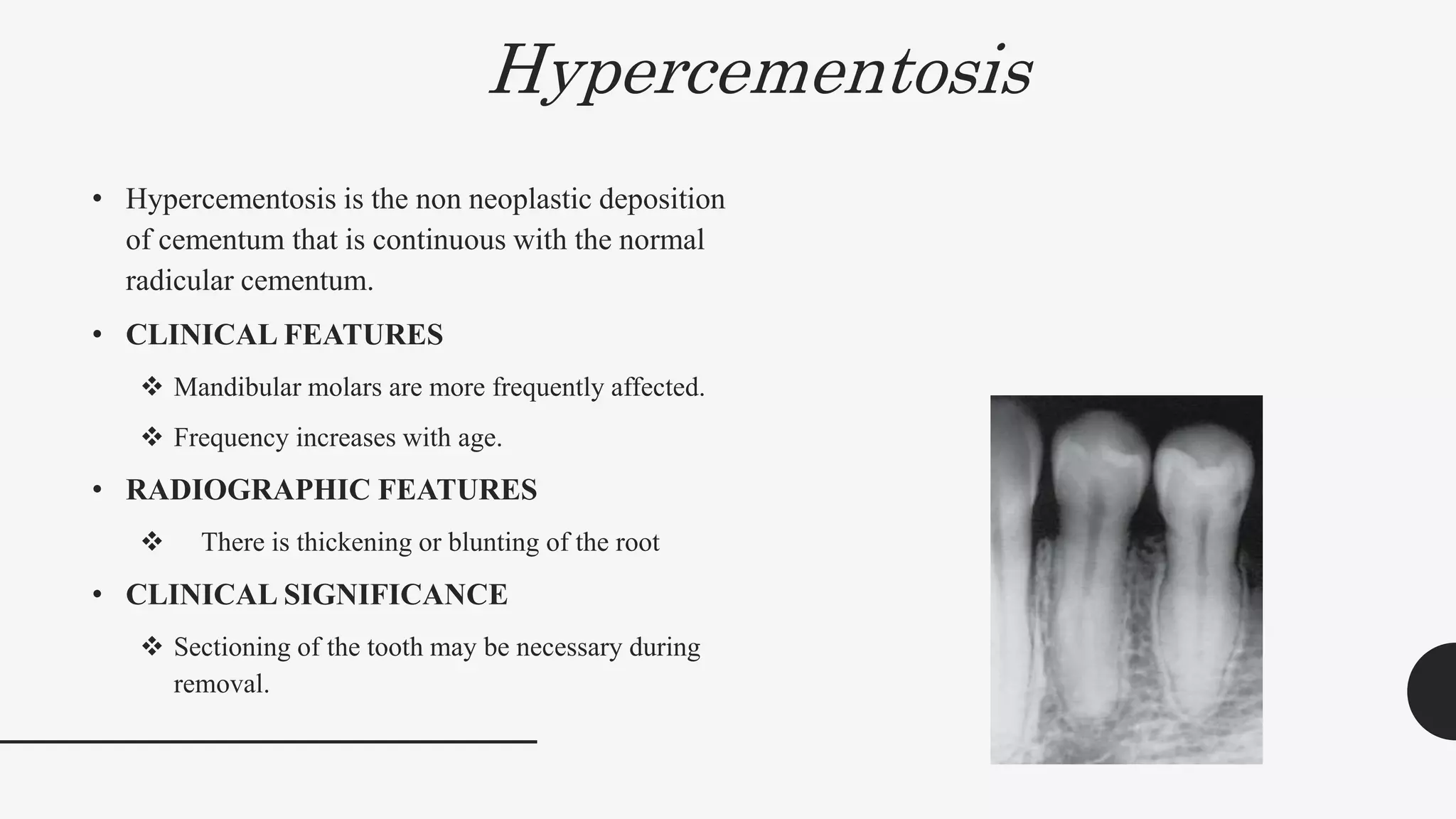 Hypercementosis

• Hypercementosis is the non neoplastic deposition of cementum that is continuous with the normal radicular cementum.

• CLINICAL FEATURES

❖ Mandibular molars are more frequently affected.

❖ Frequency increases with age.

• RADIOGRAPHIC FEATURES

❖ There is thickening or blunting of the root

• CLINICAL SIGNIFICANCE

❖ Sectioning of the tooth may be necessary during removal.